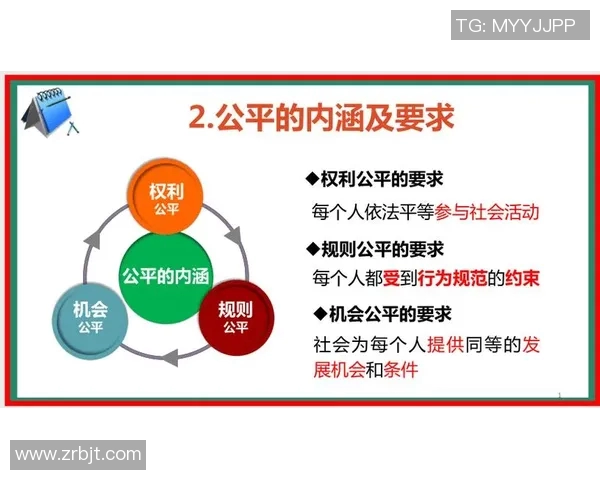 TG: MYYJJPP

2.公平的内涵及要求

权利
公平

公平的内涵

机会
公平

规则
公平

◆权利公平的要求
每个人依法平等参与社会活动

◆规则公平的要求
每个人都受到行为规范的约束

◆机会公平的要求
社会为每个人提供同等的发展机会和条件

1

www.zrbjt.com